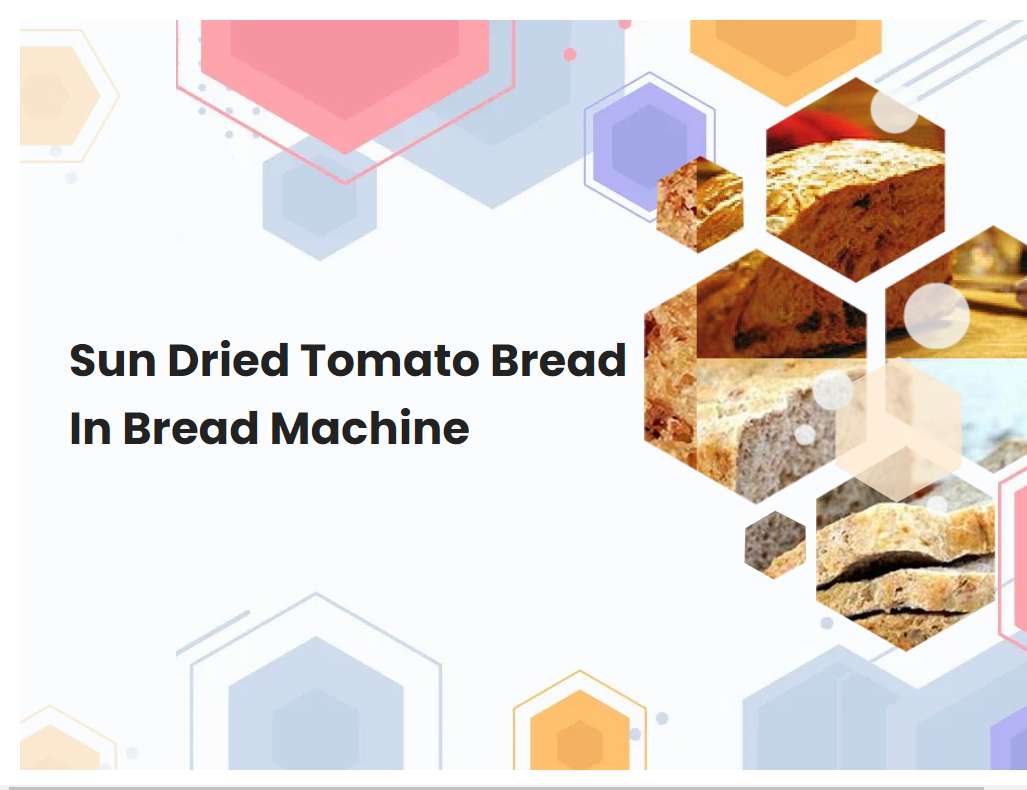 Sun Dried Tomato Bread In Bread Machine